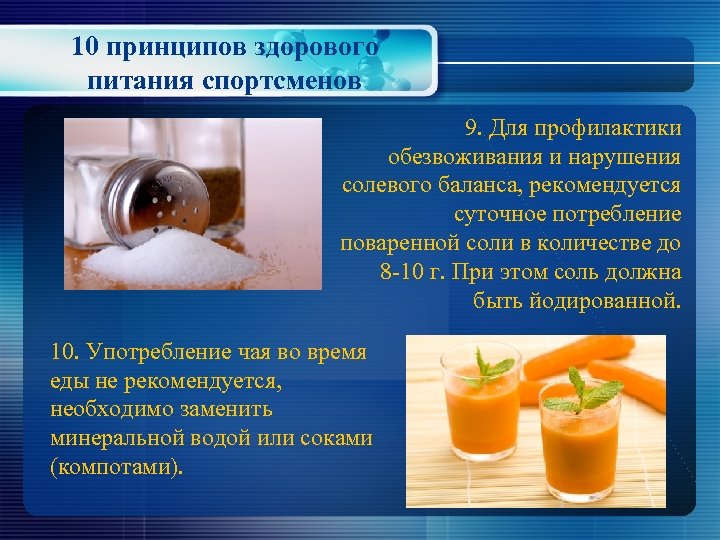 10 принципов здорового питания спортсменов

9. Для профилактики обезвоживания и нарушения солевого баланса, рекомендуется суточное потребление поваренной соли в количестве до 8-10 г. При этом соль должна быть йодированной.

10. Употребление чая во время еды не рекомендуется, необходимо заменить минеральной водой или соками (компотами).